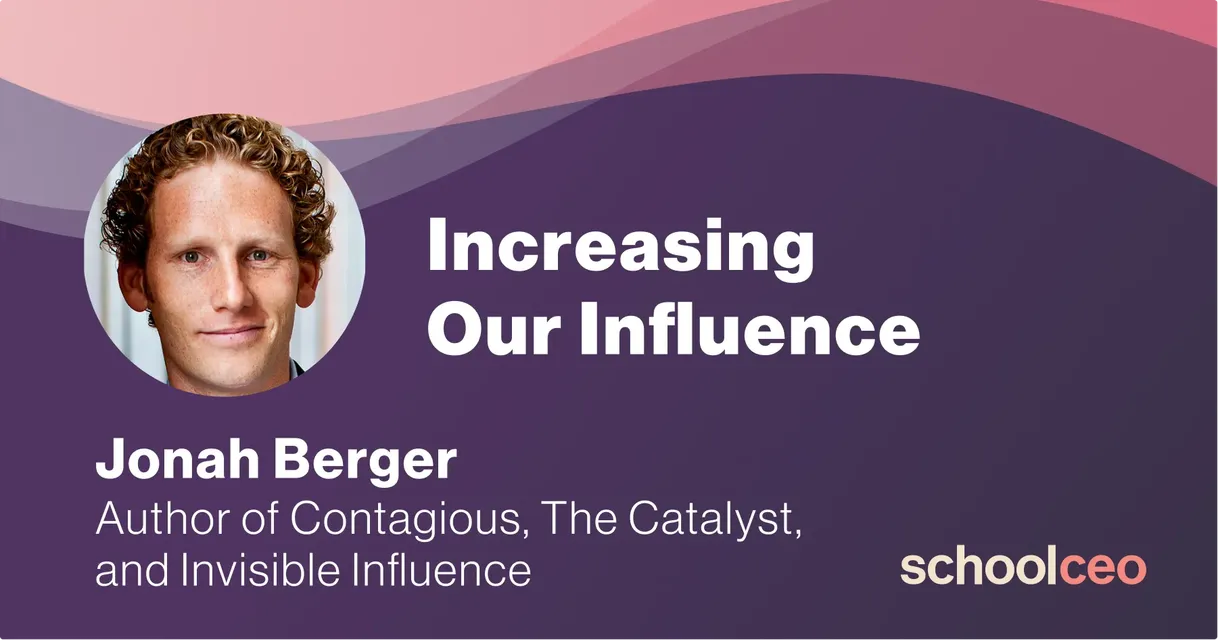 Increasing Our Influence

Jonah Berger

Author of Contagious, The Catalyst, and Invisible Influence

schoolceo